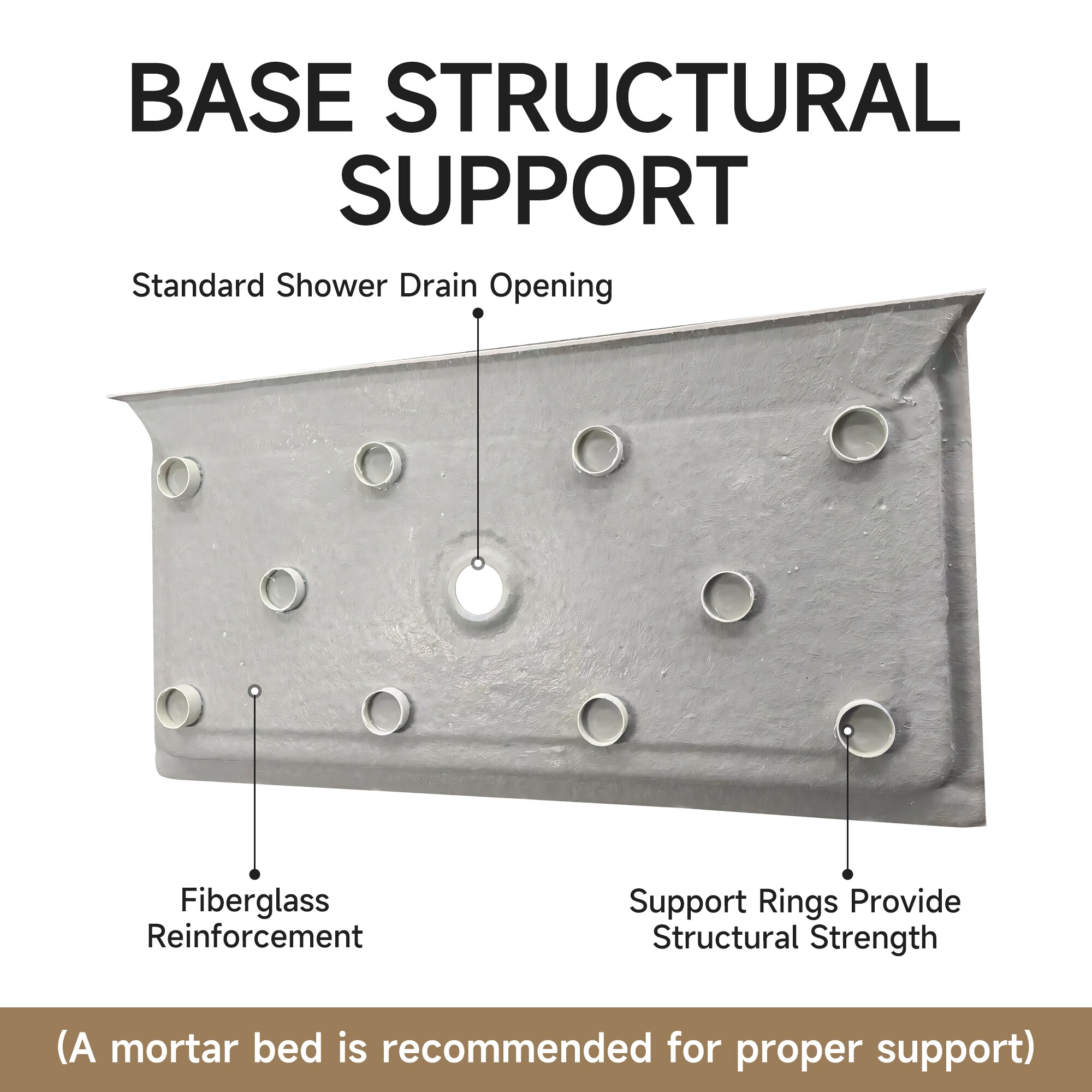 BASE STRUCTURAL SUPPORT

Standard Shower Drain Opening

Fiberglass
Reinforcement

Support Rings Provide
Structural Strength

(A mortar bed is recommended for proper support)